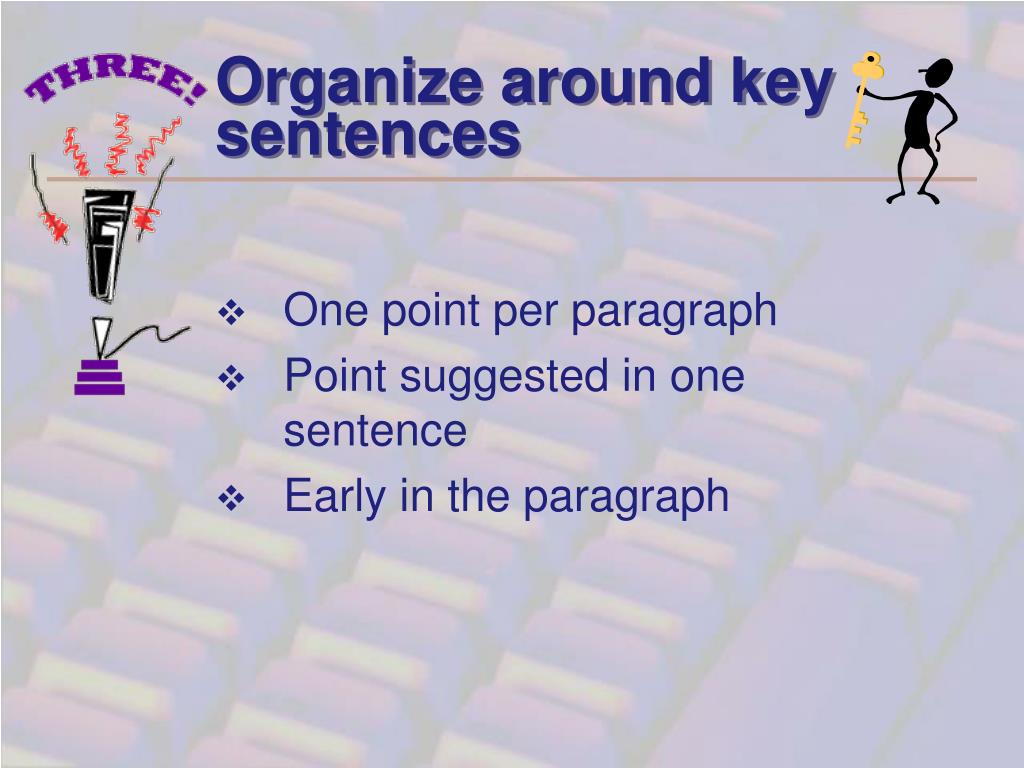 THREE!

Organize around key sentences

❖ One point per paragraph
❖ Point suggested in one sentence
❖ Early in the paragraph